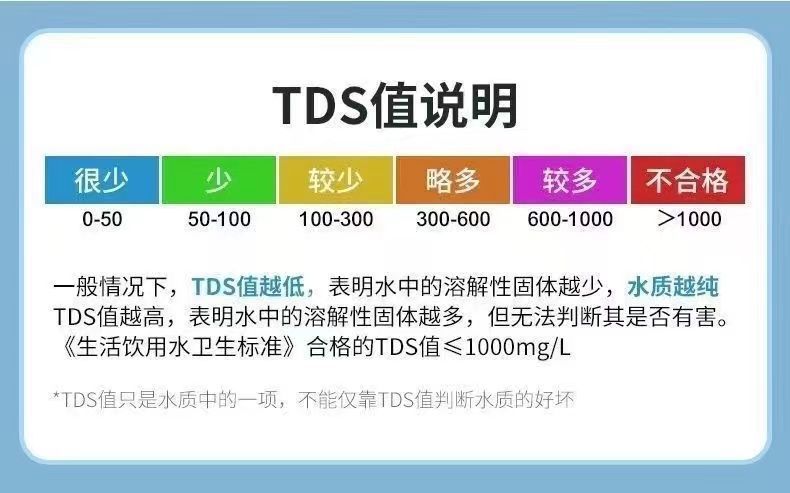 TDS值说明

| 很少 | 少 | 较少 | 略多 | 较多 | 不合格 |
|---|---|---|---|---|---|
| 0-50 | 50-100 | 100-300 | 300-600 | 600-1000 | >1000 |

一般情况下，TDS值越低，表明水中的溶解性固体越少，水质越纯
TDS值越高，表明水中的溶解性固体越多，但无法判断其是否有害。
《生活饮用水卫生标准》合格的TDS值≤1000mg/L

*TDS值只是水质中的一项，不能仅靠TDS值判断水质的好坏